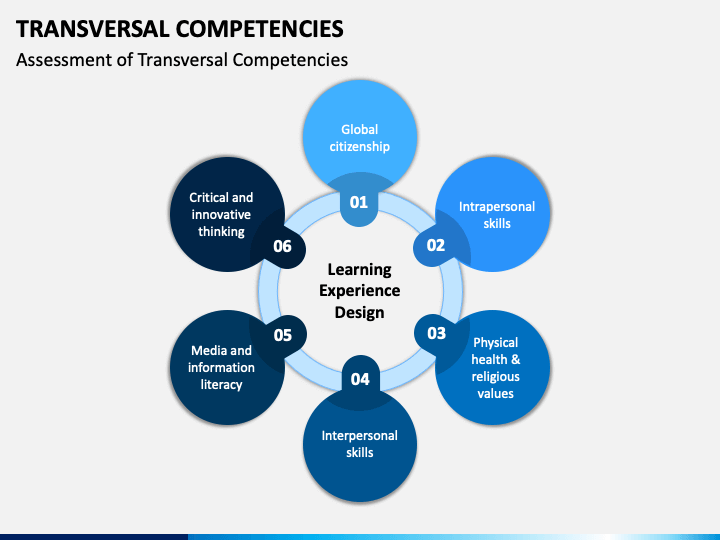 TRANSVERSAL COMPETENCIES
Assessment of Transversal Competencies

Learning Experience Design

01
Global citizenship

02
Intrapersonal skills

03
Physical health & religious values

04
Interpersonal skills

05
Media and information literacy

06
Critical and innovative thinking